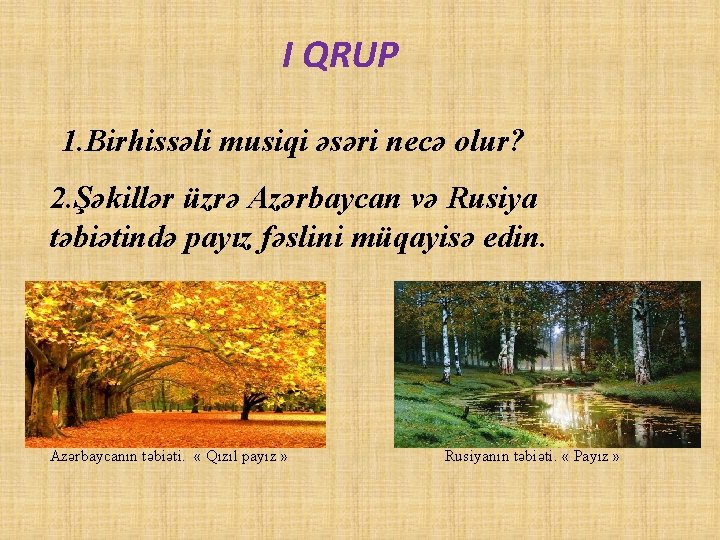 I QRUP

1.Birhissəli musiqi əsəri necə olur?

2.Şəkillər üzrə Azərbaycan və Rusiya təbiətində payız fəslini müqayisə edin.

Azərbaycanın təbiəti. « Qızıl payız »

Rusiyanın təbiəti. « Payız »